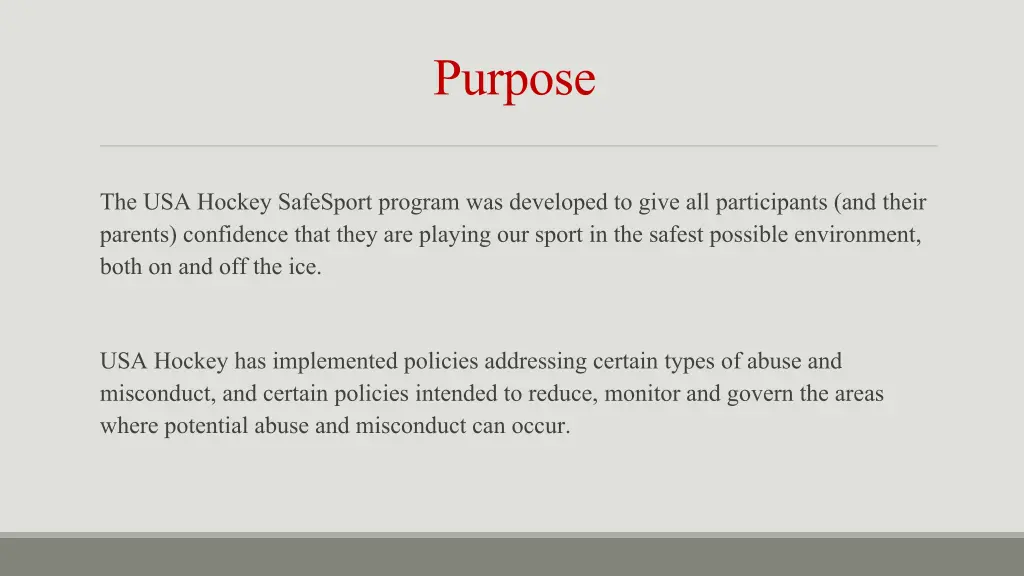 Purpose

The USA Hockey SafeSport program was developed to give all participants (and their parents) confidence that they are playing our sport in the safest possible environment, both on and off the ice.

USA Hockey has implemented policies addressing certain types of abuse and misconduct, and certain policies intended to reduce, monitor and govern the areas where potential abuse and misconduct can occur.